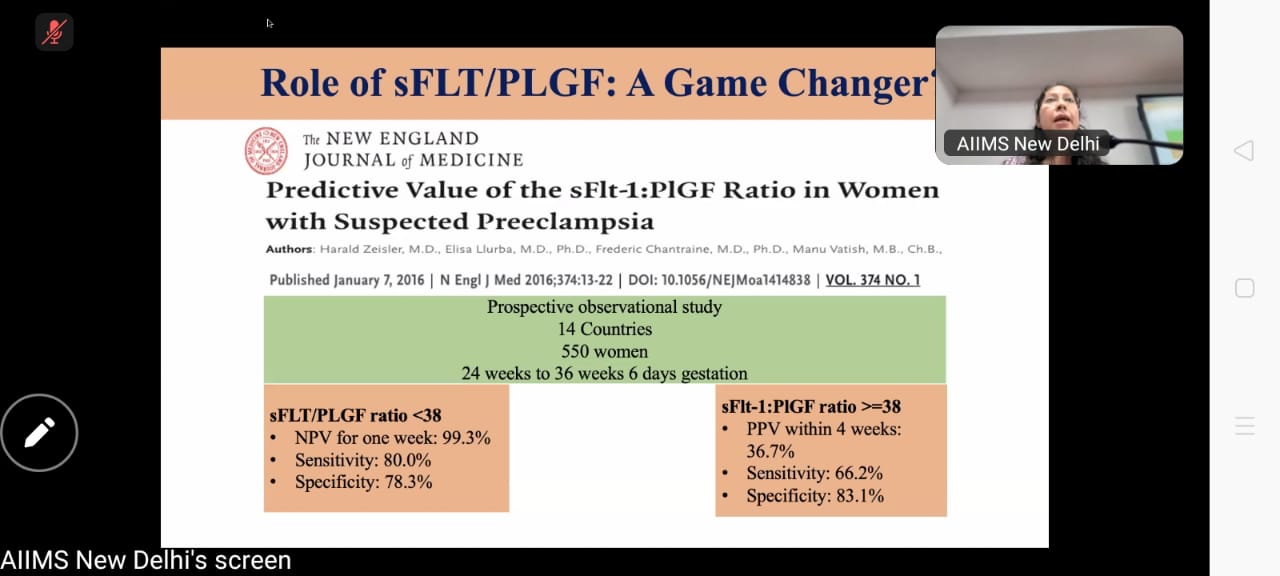 Role of sFLT/PLGF: A Game Changer

AIIMS New Delhi

The NEW ENGLAND JOURNAL of MEDICINE

Predictive Value of the sFlt-1:PlGF Ratio in Women with Suspected Preeclampsia

Authors: Harald Zeisler, M.D., Elisa Llurba, M.D., Ph.D., Frederic Chantraine, M.D., Ph.D., Manu Vatish, M.B., Ch.B.,

Published January 7, 2016 | N Engl J Med 2016;374:13-22 | DOI: 10.1056/NEJMoa1414838 | VOL. 374 NO. 1

Prospective observational study
14 Countries
550 women
24 weeks to 36 weeks 6 days gestation

sFLT/PLGF ratio <38
• NPV for one week: 99.3%
• Sensitivity: 80.0%
• Specificity: 78.3%

sFlt-1:PlGF ratio >=38
• PPV within 4 weeks: 36.7%
• Sensitivity: 66.2%
• Specificity: 83.1%

AIIMS New Delhi's screen